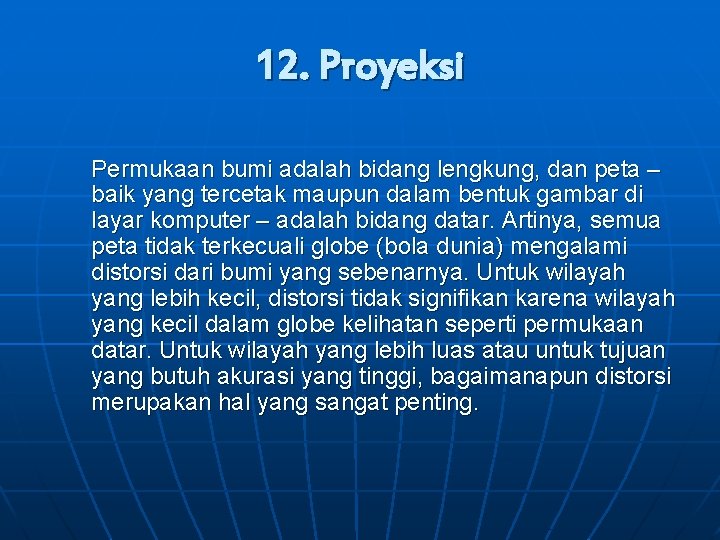 12. Proyeksi

Permukaan bumi adalah bidang lengkung, dan peta – baik yang tercetak maupun dalam bentuk gambar di layar komputer – adalah bidang datar. Artinya, semua peta tidak terkecuali globe (bola dunia) mengalami distorsi dari bumi yang sebenarnya. Untuk wilayah yang lebih kecil, distorsi tidak signifikan karena wilayah yang kecil dalam globe kelihatan seperti permukaan datar. Untuk wilayah yang lebih luas atau untuk tujuan yang butuh akurasi yang tinggi, bagaimanapun distorsi merupakan hal yang sangat penting.